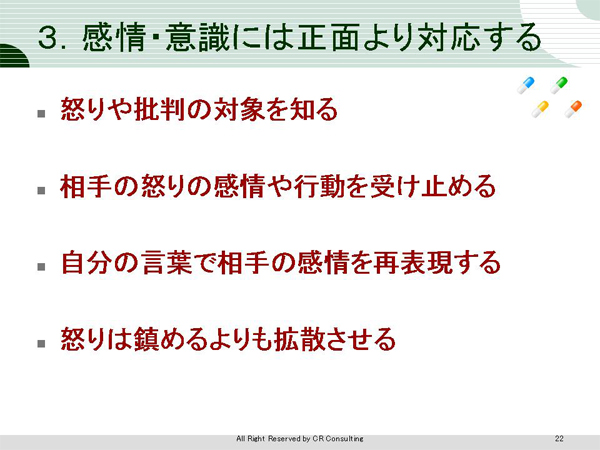 3. 感情･意識には正面より対応する

■ 怒りや批判の対象を知る

■ 相手の怒りの感情や行動を受け止める

■ 自分の言葉で相手の感情を再表現する

■ 怒りは鎮めるよりも拡散させる

All Right Reserved by CR Consulting

22